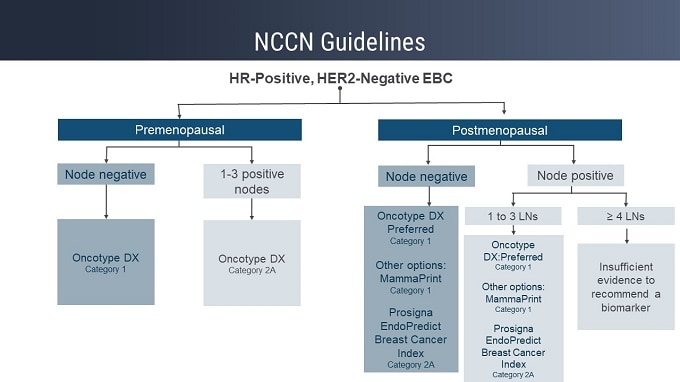 NCCN Guidelines

HR-Positive, HER2-Negative EBC

Premenopausal

Node negative

Oncotype DX
Category 1

1-3 positive nodes

Oncotype DX
Category 2A

Postmenopausal

Node negative

Oncotype DX Preferred
Category 1

Other options: MammaPrint
Category 1

Prosigna
EndoPredict
Breast Cancer Index
Category 2A

Node positive

1 to 3 LNs

Oncotype DX:Preferred
Category 1

Other options: MammaPrint
Category 1

Prosigna
EndoPredict
Breast Cancer Index
Category 2A

≥ 4 LNs

Insufficient evidence to recommend a biomarker